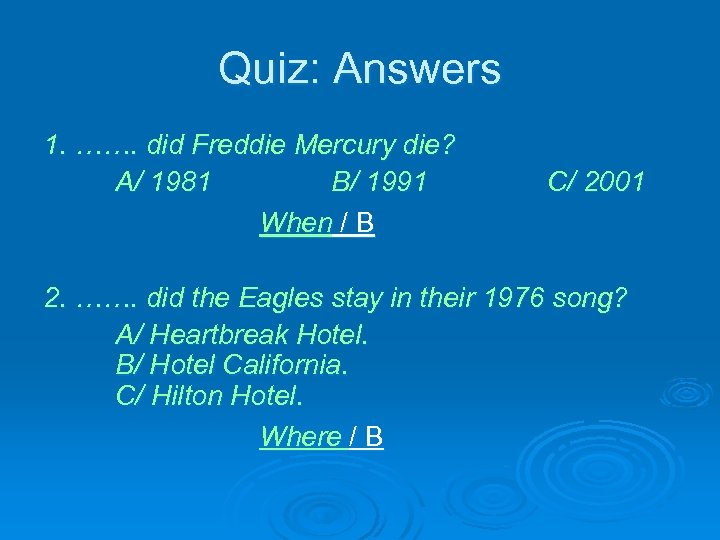 Quiz: Answers

1. ……. did Freddie Mercury die?

A/ 1981 B/ 1991 C/ 2001

When / B

2. ……. did the Eagles stay in their 1976 song?

A/ Heartbreak Hotel.
B/ Hotel California.
C/ Hilton Hotel.

Where / B